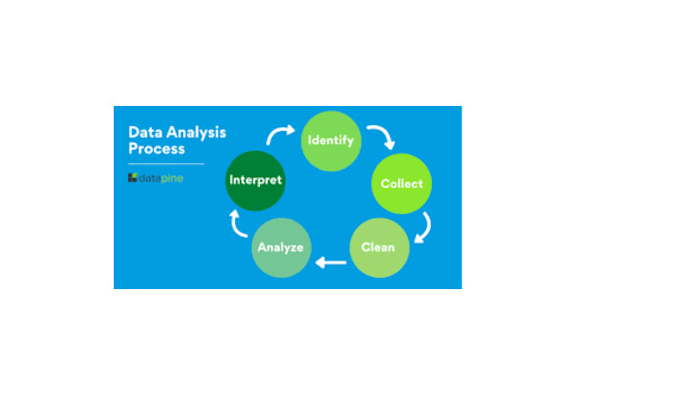 Data Analysis Process

datapine

Identify

Collect

Clean

Analyze

Interpret